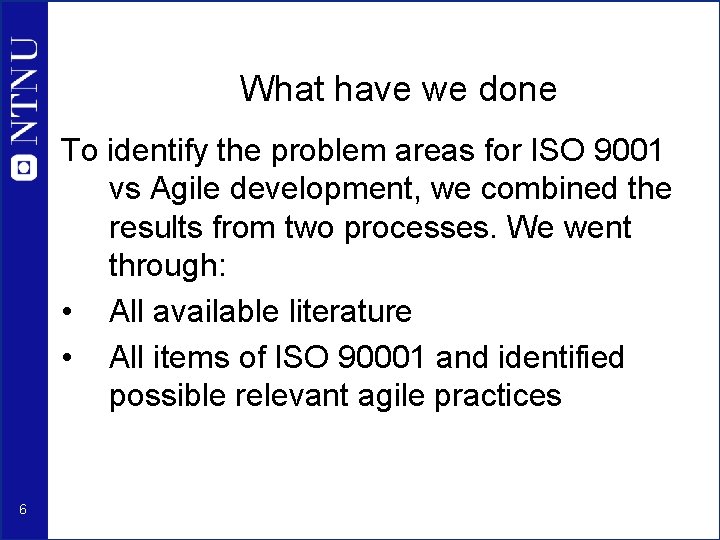 NTNU

What have we done

To identify the problem areas for ISO 9001 vs Agile development, we combined the results from two processes. We went through:

• All available literature
• All items of ISO 90001 and identified possible relevant agile practices

6